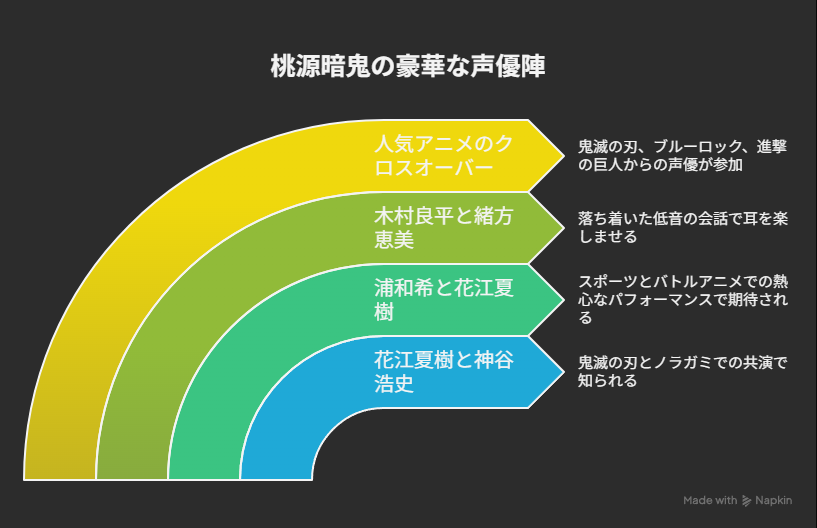 桃源暗鬼の豪華な声優陣

人気アニメのクロスオーバー

鬼滅の刃、ブルーロック、進撃の巨人からの声優が参加

木村良平と緒方恵美

落ち着いた低音の会話で耳を楽しませる

浦和希と花江夏樹

スポーツとバトルアニメでの熱心なパフォーマンスで期待される

花江夏樹と神谷浩史

鬼滅の刃とノラガミでの共演で知られる

Made with Napkin